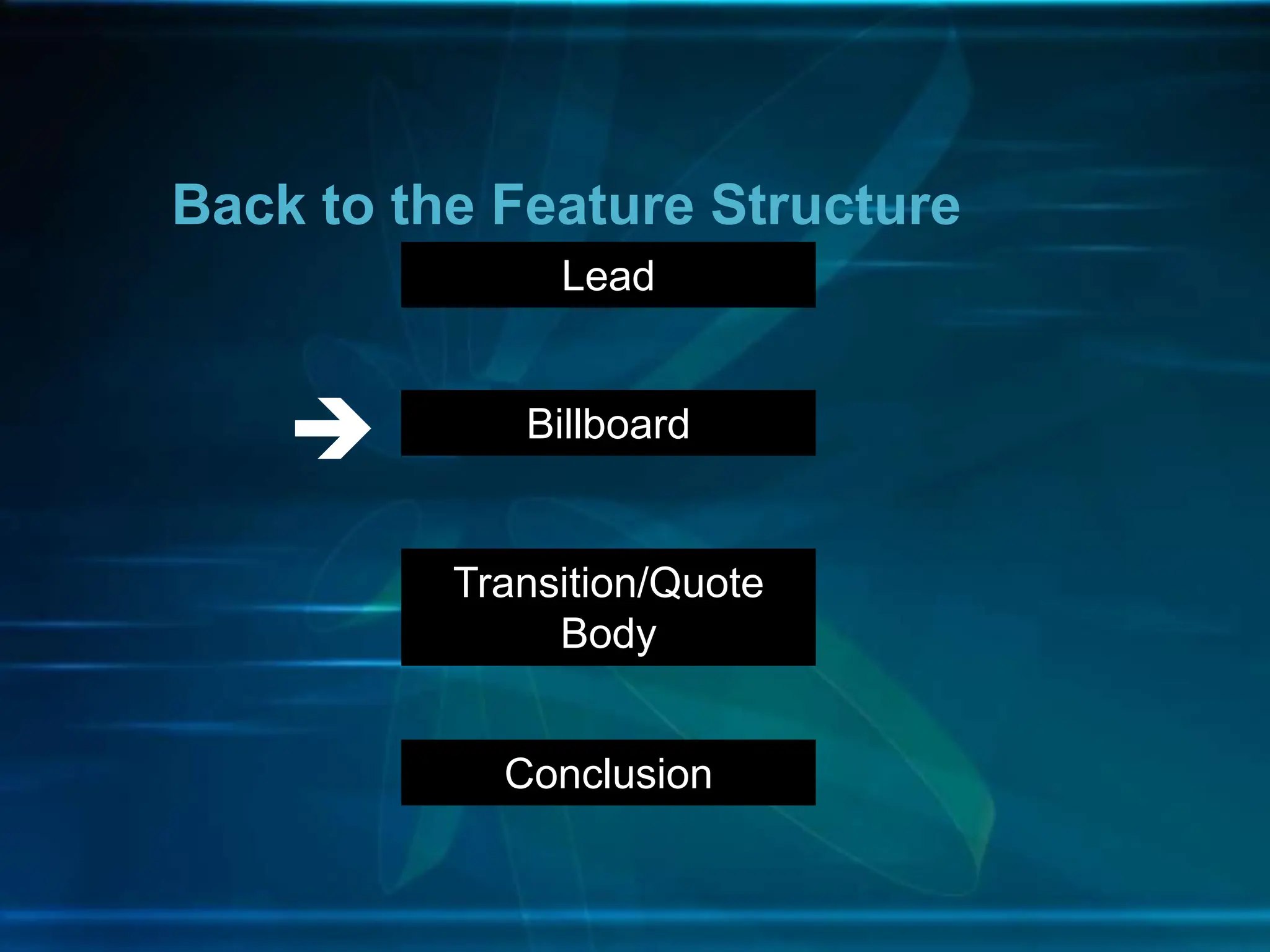 Back to the Feature Structure

Lead

Billboard

Transition/Quote
Body

Conclusion